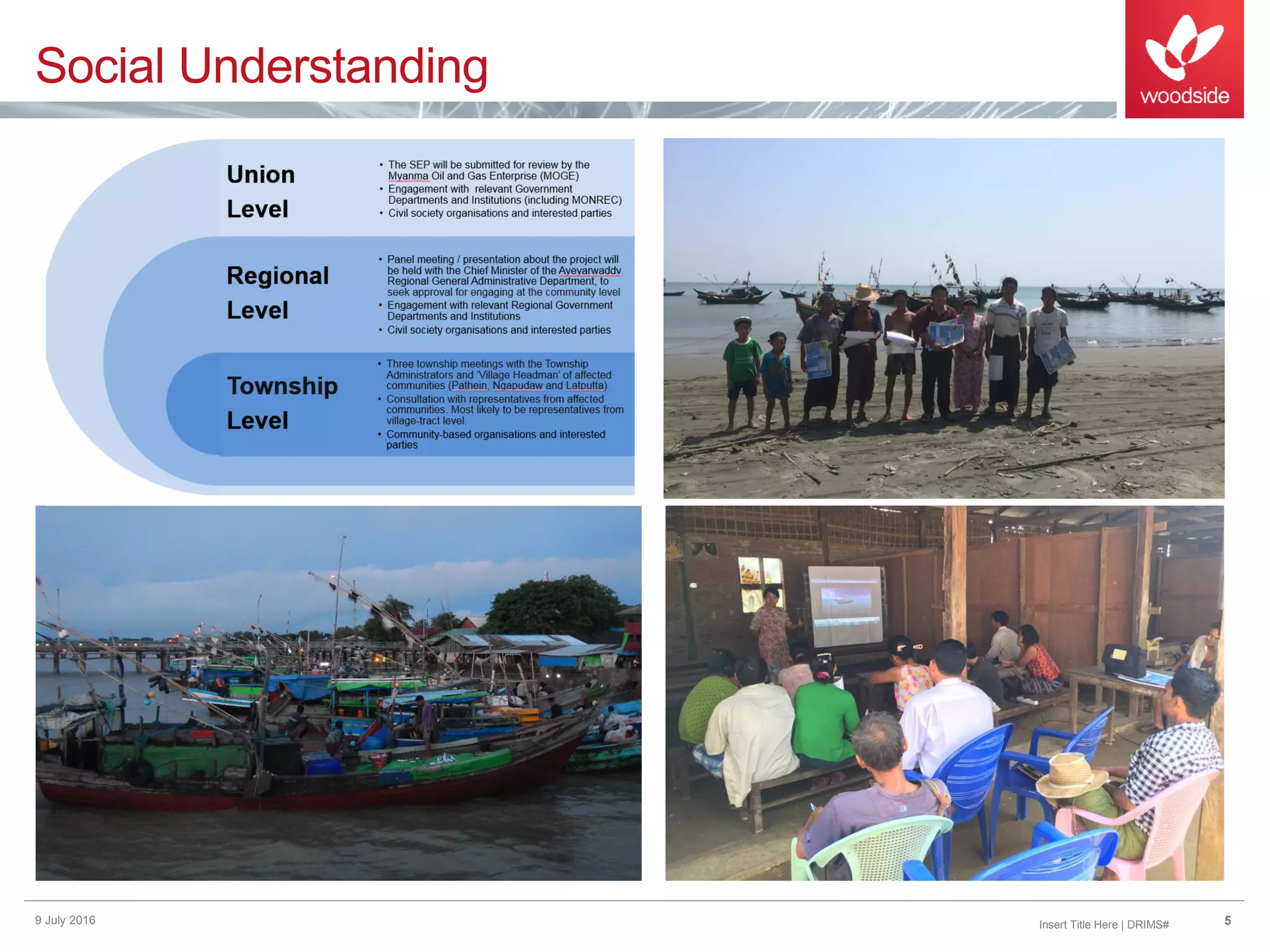 Social Understanding

woodside

Union Level

• The SEP will be submitted for review by the Myanma Oil and Gas Enterprise (MOGE)
• Engagement with relevant Government Departments and Institutions (including MONREC)
• Civil society organisations and interested parties

Regional Level

• Panel meeting / presentation about the project will be held with the Chief Minister of the Ayeyarwaddy Regional General Administrative Department, to seek approval for engaging at the community level
• Engagement with relevant Regional Government Departments and Institutions
• Civil society organisations and interested parties

Township Level

• Three township meetings with the Township Administrators and 'Village Headman' of affected communities (Pathein, Ngapudaw and Latputta)
• Consultation with representatives from affected communities. Most likely to be representatives from village-tract level.
• Community-based organisations and interested parties

9 July 2016

Insert Title Here | DRIMS#

5